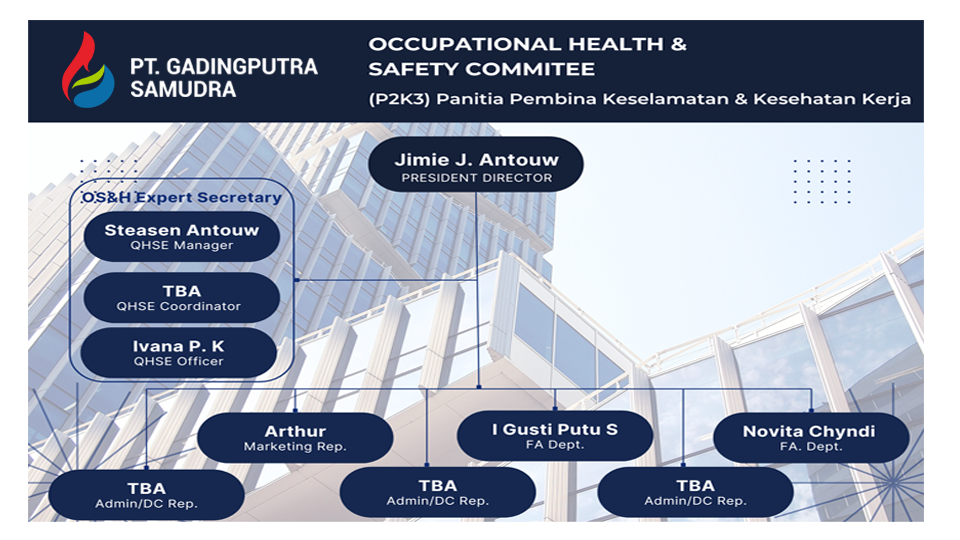 PT. GADINGPUTRA SAMUDRA

OCCUPATIONAL HEALTH & SAFETY COMMITEE

(P2K3) Panitia Pembina Keselamatan & Kesehatan Kerja

Jimie J. Antouw
PRESIDENT DIRECTOR

OS&H Expert Secretary

Steasen Antouw
QHSE Manager

TBA
QHSE Coordinator

Ivana P. K
QHSE Officer

Arthur
Marketing Rep.

I Gusti Putu S
FA Dept.

Novita Chyndi
FA. Dept.

TBA
Admin/DC Rep.

TBA
Admin/DC Rep.

TBA
Admin/DC Rep.